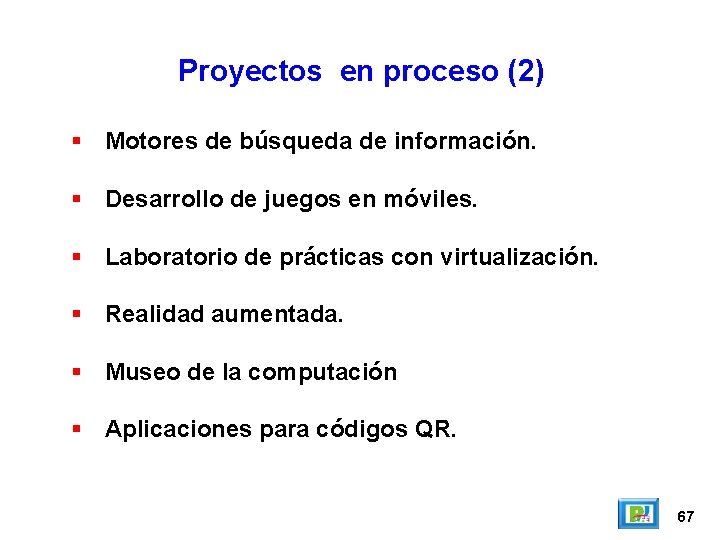 Proyectos en proceso (2)

• Motores de búsqueda de información.
• Desarrollo de juegos en móviles.
• Laboratorio de prácticas con virtualización.
• Realidad aumentada.
• Museo de la computación
• Aplicaciones para códigos QR.

67